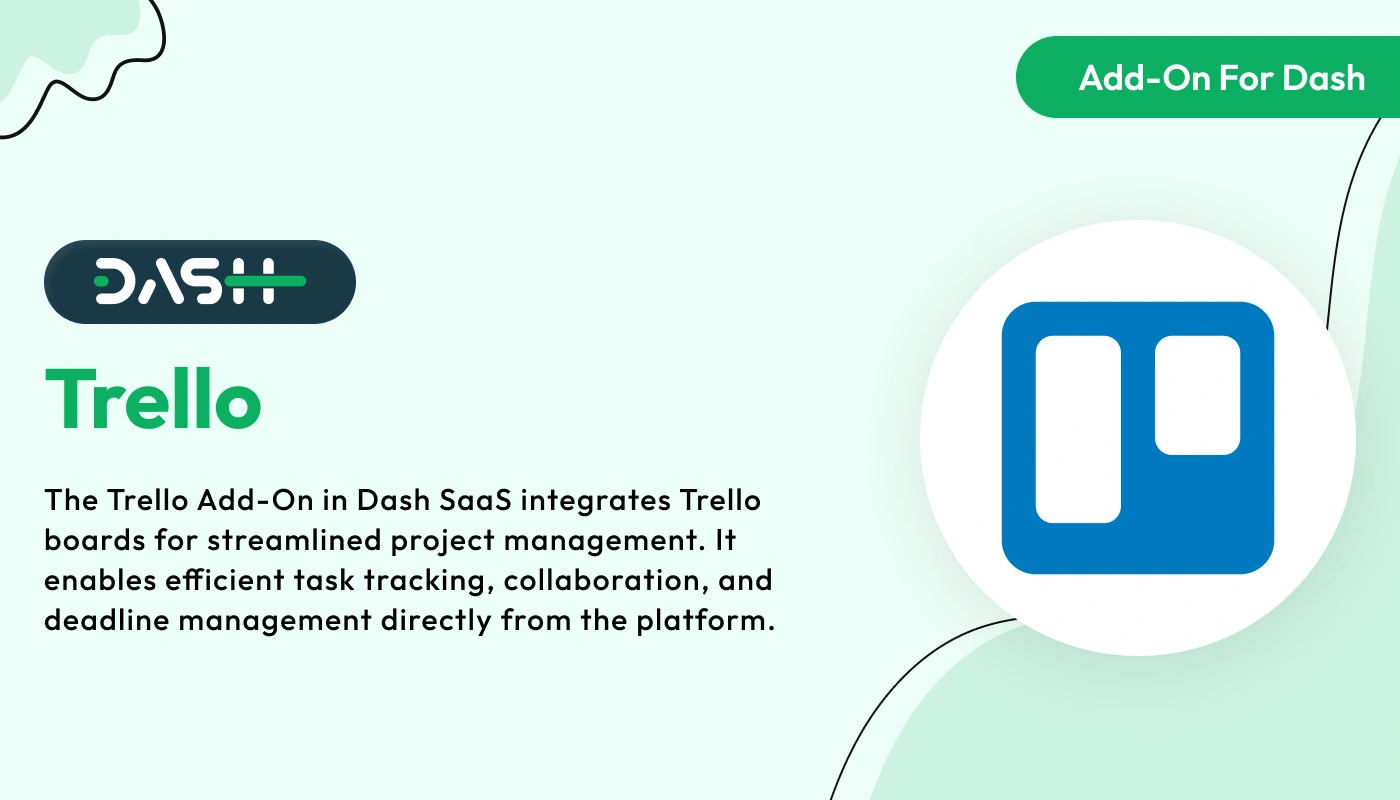 Add-On For Dash

DASH

Trello

The Trello Add-On in Dash SaaS integrates Trello boards for streamlined project management. It enables efficient task tracking, collaboration, and deadline management directly from the platform.